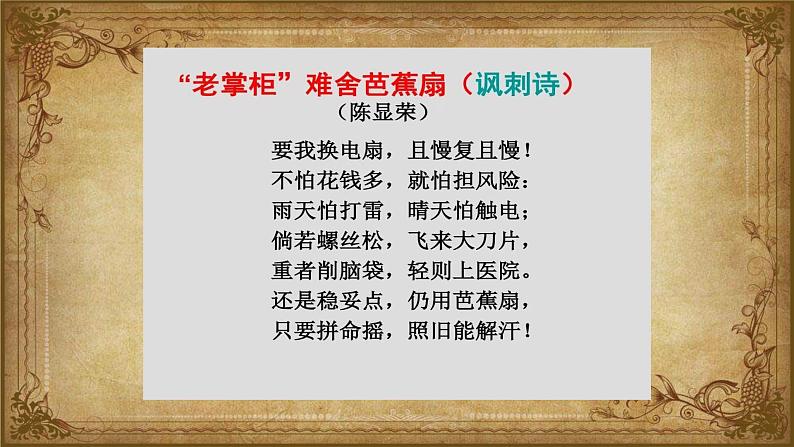 “老掌柜”难舍芭蕉扇（讽刺诗）
（陈显荣）

要我换电扇，且慢复且慢！
不怕花钱多，就怕担风险：
雨天怕打雷，晴天怕触电；
倘若螺丝松，飞来大刀片，
重者削脑袋，轻则上医院。
还是稳妥点，仍用芭蕉扇，
只要拼命摇，照旧能解汗！